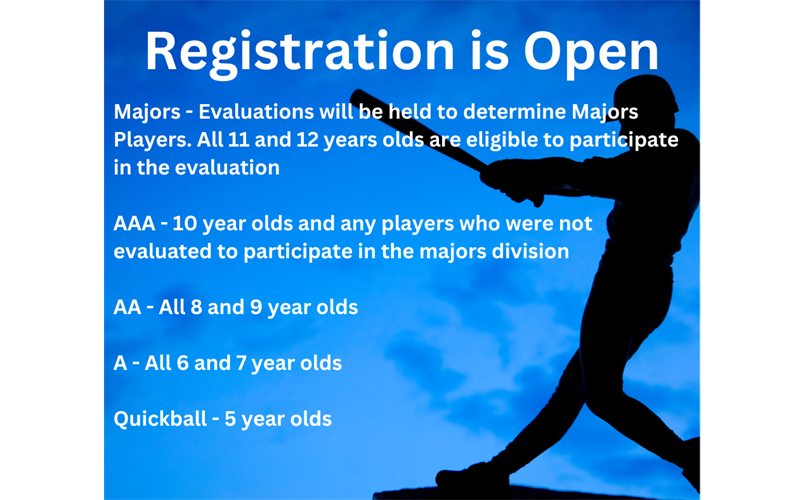 Registration is Open

Majors - Evaluations will be held to determine Majors Players. All 11 and 12 years olds are eligible to participate in the evaluation

AAA - 10 year olds and any players who were not evaluated to participate in the majors division

AA - All 8 and 9 year olds

A - All 6 and 7 year olds

Quickball - 5 year olds